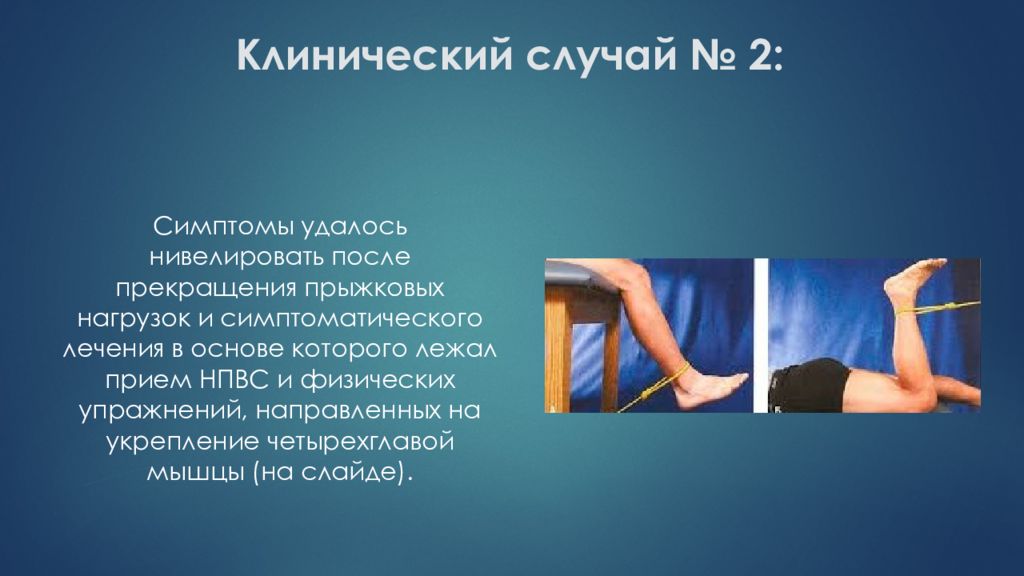 Клинический случай № 2:

Симптомы удалось нивелировать после прекращения прыжковых нагрузок и симптоматического лечения в основе которого лежал прием НПВС и физических упражнений, направленных на укрепление четырехглавой мышцы (на слайде).